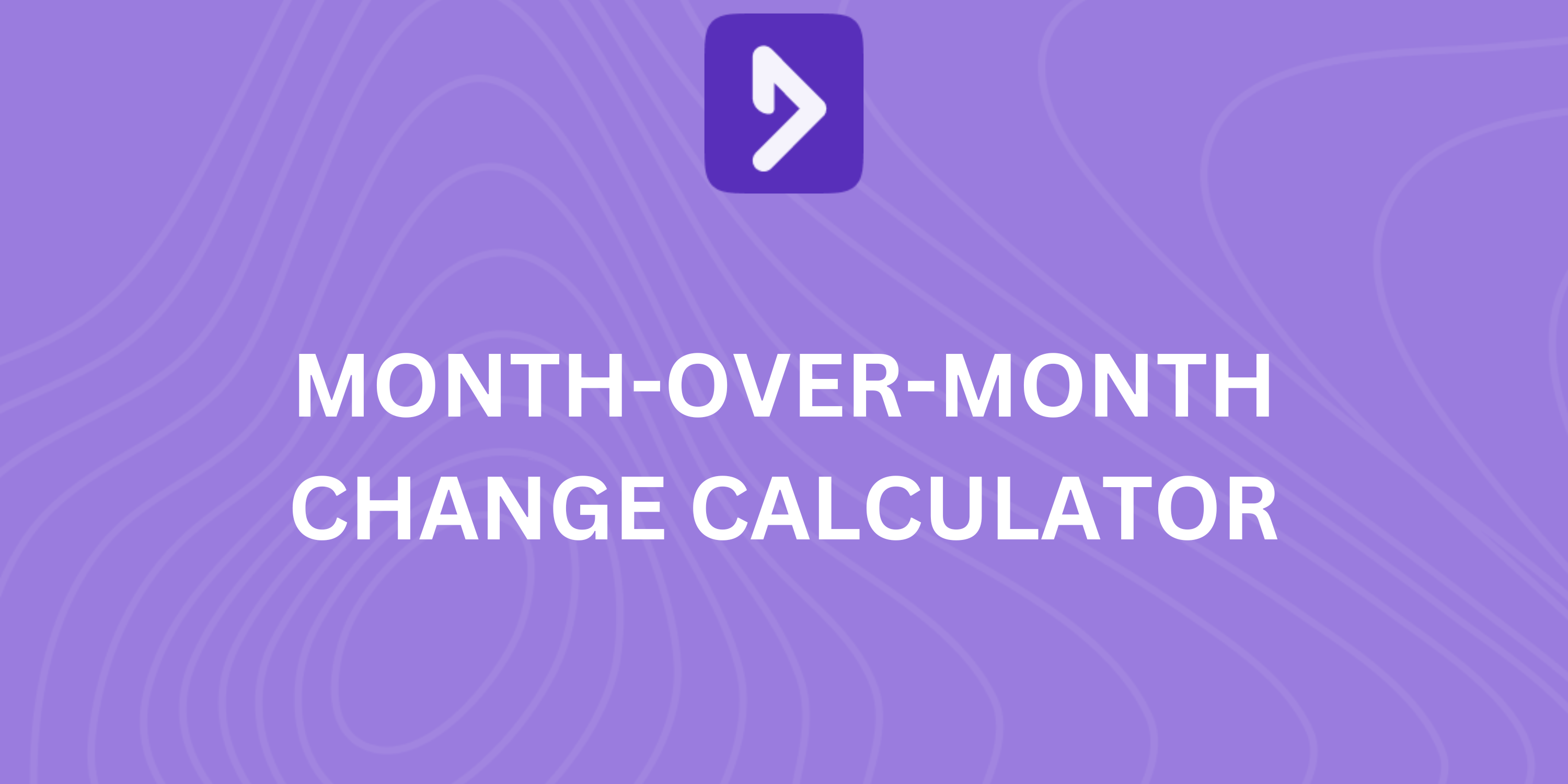 MONTH-OVER-MONTH CHANGE CALCULATOR